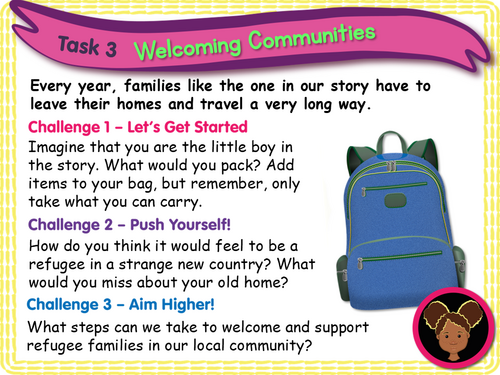 Task 3 Welcoming Communities

Every year, families like the one in our story have to leave their homes and travel a very long way.

Challenge 1 – Let's Get Started

Imagine that you are the little boy in the story. What would you pack? Add items to your bag, but remember, only take what you can carry.

Challenge 2 – Push Yourself!

How do you think it would feel to be a refugee in a strange new country? What would you miss about your old home?

Challenge 3 – Aim Higher!

What steps can we take to welcome and support refugee families in our local community?